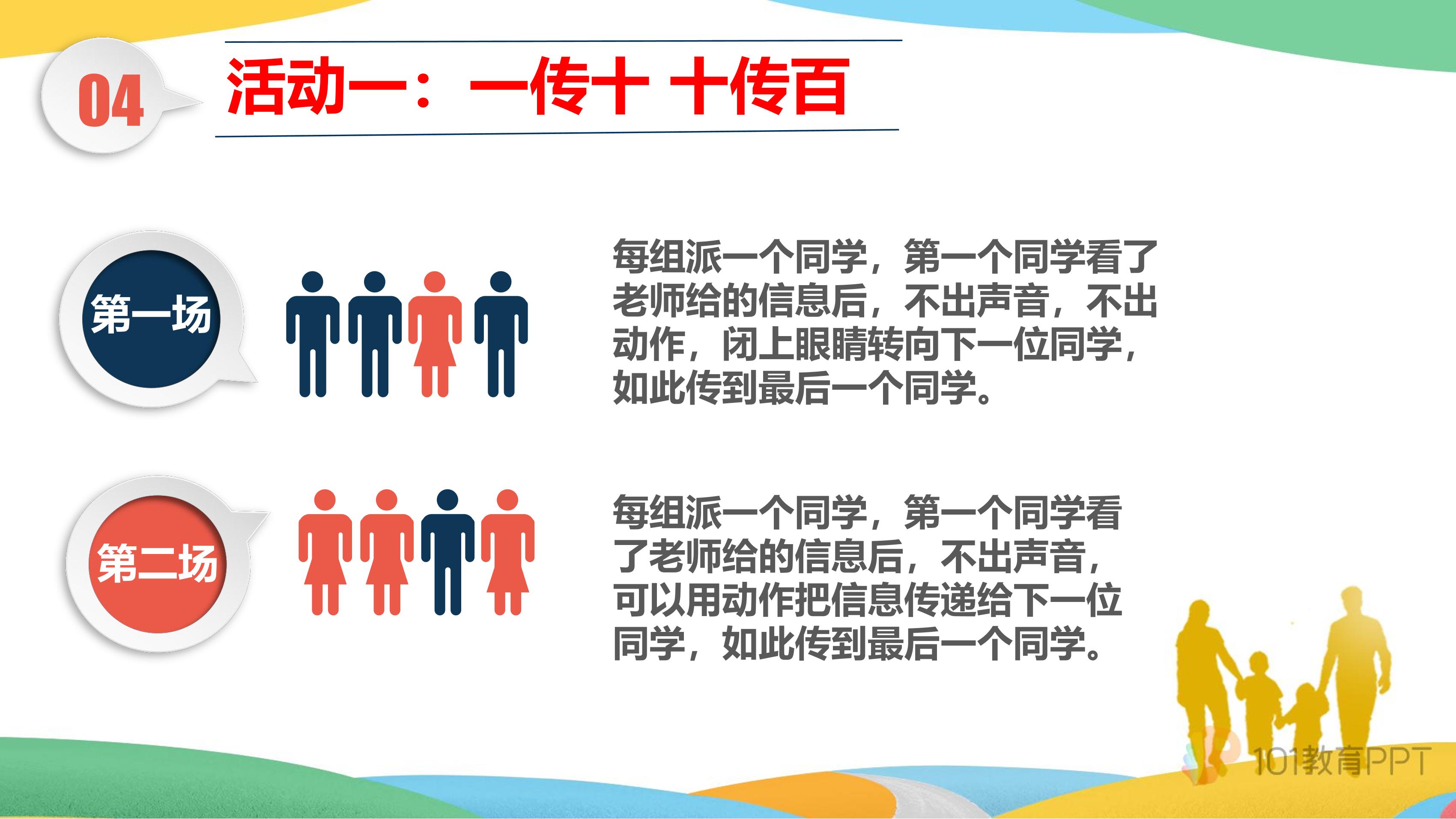 04

活动一：一传十 十传百

第一场

每组派一个同学，第一个同学看了老师给的信息后，不出声音，不出动作，闭上眼睛转向下一位同学，如此传到最后一个同学。

第二场

每组派一个同学，第一个同学看了老师给的信息后，不出声音，可以用动作把信息传递给下一位同学，如此传到最后一个同学。

101教育PPT